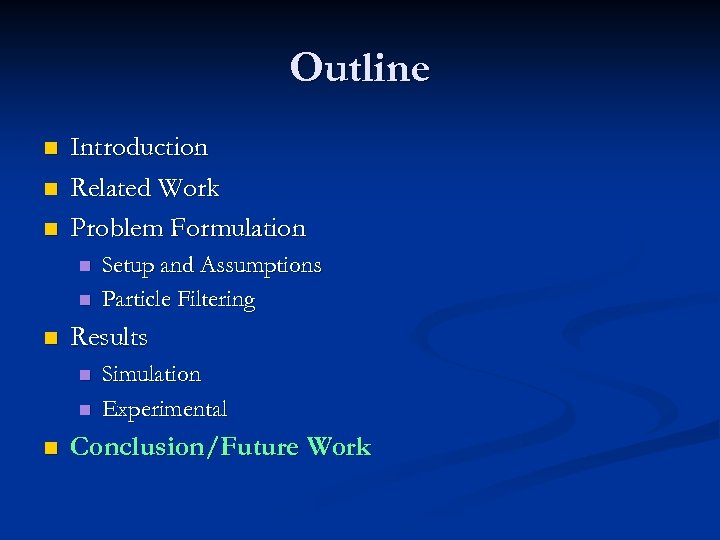 Outline

- Introduction
- Related Work
- Problem Formulation
  - Setup and Assumptions
  - Particle Filtering
- Results
  - Simulation
  - Experimental
- Conclusion/Future Work